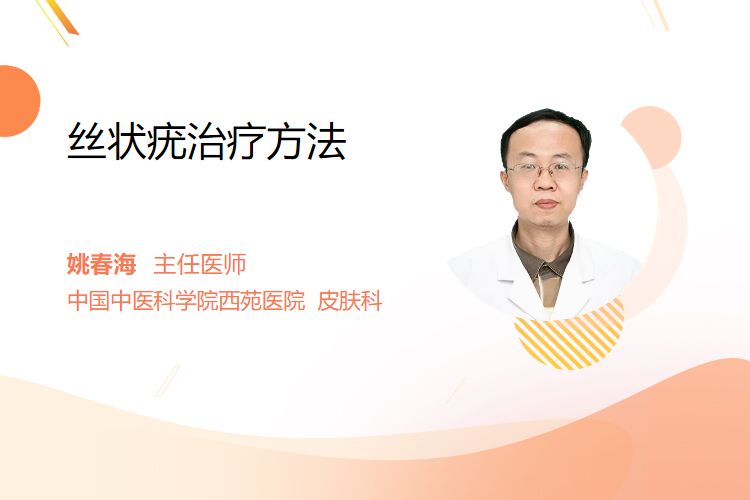 丝状疣治疗方法

姚春海 主任医师
中国中医科学院西苑医院 皮肤科